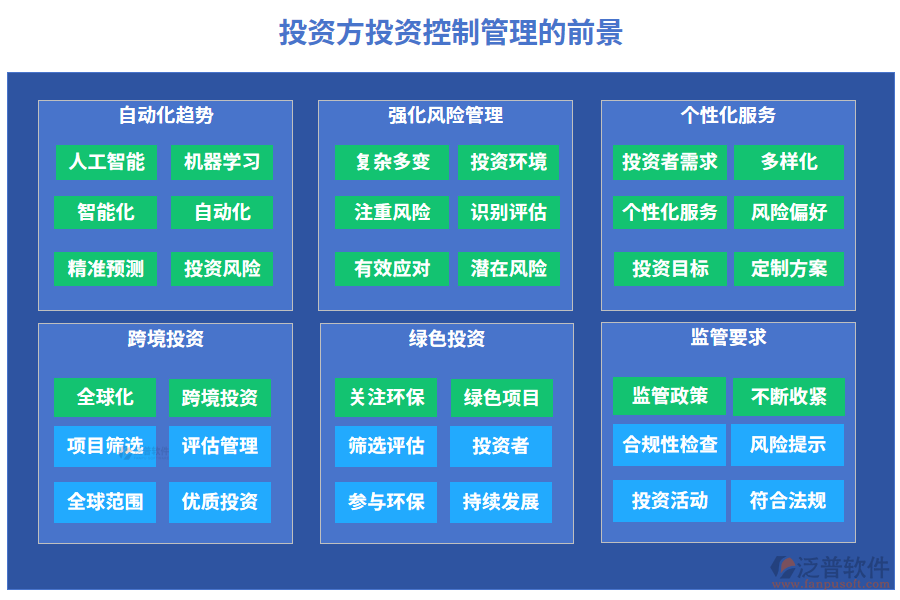 投资方投资控制管理的前景

自动化趋势
人工智能
机器学习
智能化
自动化
精准预测
投资风险

强化风险管理
复杂多变
投资环境
注重风险
识别评估
有效应对
潜在风险

个性化服务
投资者需求
多样化
个性化服务
风险偏好
投资目标
定制方案

跨境投资
全球化
跨境投资
项目筛选
评估管理
全球范围
优质投资

绿色投资
关注环保
绿色项目
筛选评估
投资者
参与环保
持续发展

监管要求
监管政策
不断收紧
合规性检查
风险提示
投资活动
符合法规

泛普软件
www.fanpusoft.com